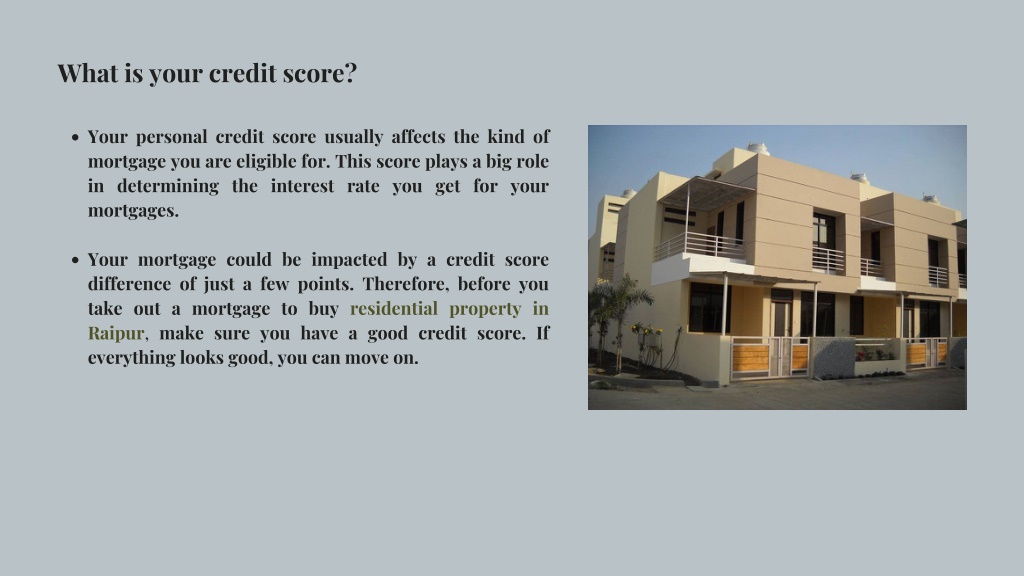 What is your credit score?

• Your personal credit score usually affects the kind of mortgage you are eligible for. This score plays a big role in determining the interest rate you get for your mortgages.

• Your mortgage could be impacted by a credit score difference of just a few points. Therefore, before you take out a mortgage to buy residential property in Raipur, make sure you have a good credit score. If everything looks good, you can move on.